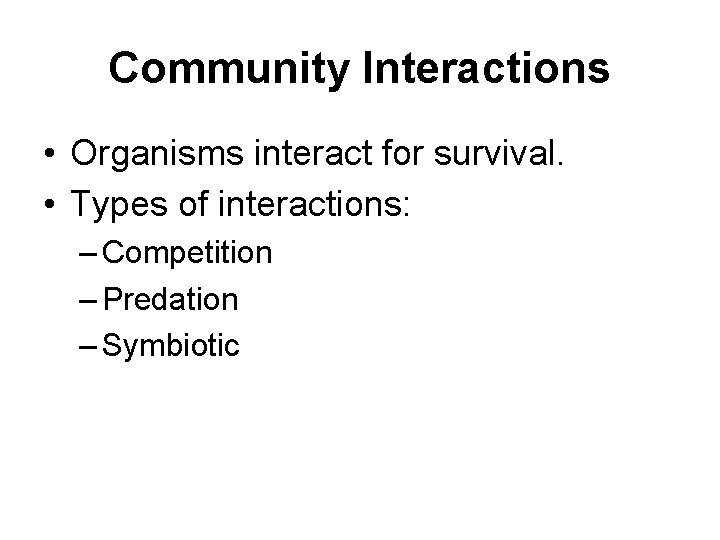 Community Interactions

• Organisms interact for survival.
• Types of interactions:
– Competition
– Predation
– Symbiotic